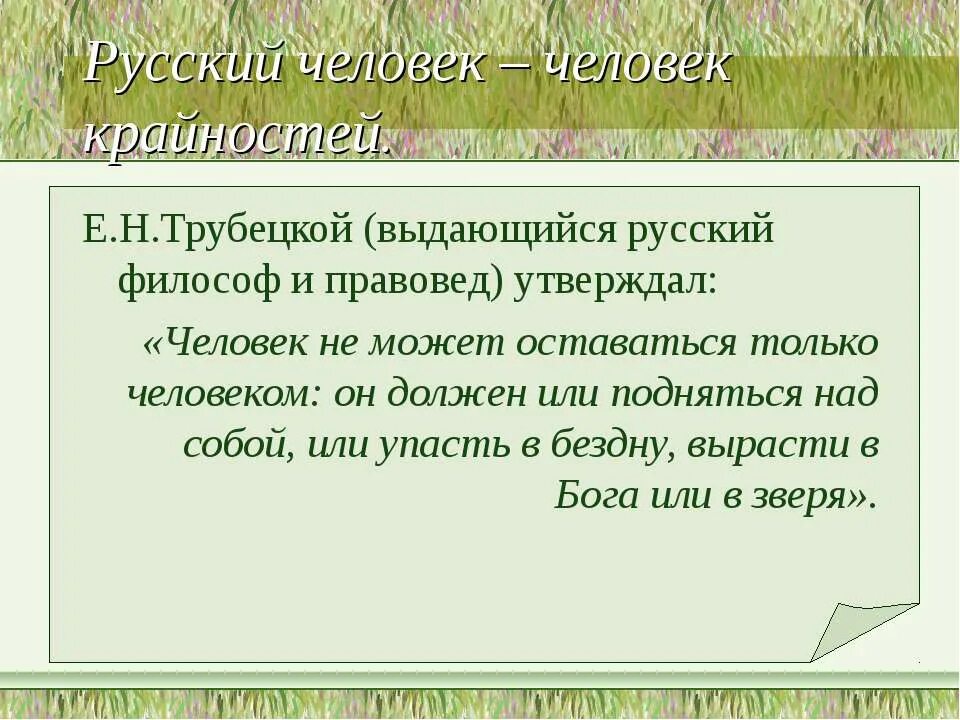 Русский человек – человек крайностей.

Е.Н.Трубецкой (выдающийся русский философ и правовед) утверждал:

«Человек не может оставаться только человеком: он должен или подняться над собой, или упасть в бездну, вырасти в Бога или в зверя».